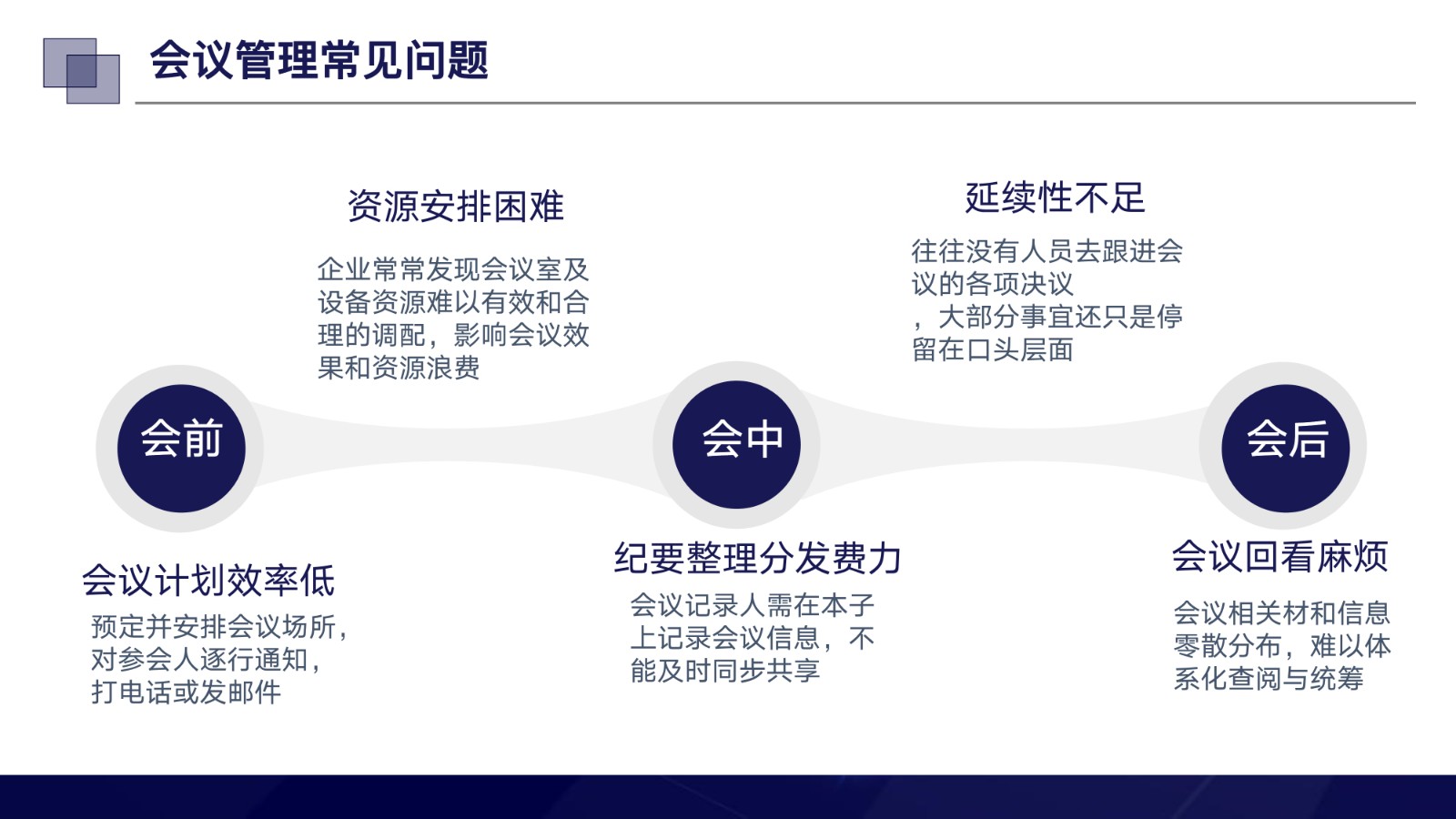 会议管理常见问题

资源安排困难

企业常常发现会议室及设备资源难以有效和合理的调配，影响会议效果和资源浪费

延续性不足

往往没有人员去跟进会议的各项决议，大部分事宜还只是停留在口头层面

会前

会中

会后

会议计划效率低

预定并安排会议场所，对参会人逐行通知，打电话或发邮件

纪要整理分发费力

会议记录人需在本子上记录会议信息，不能及时同步共享

会议回看麻烦

会议相关材和信息零散分布，难以体系化查阅与统筹